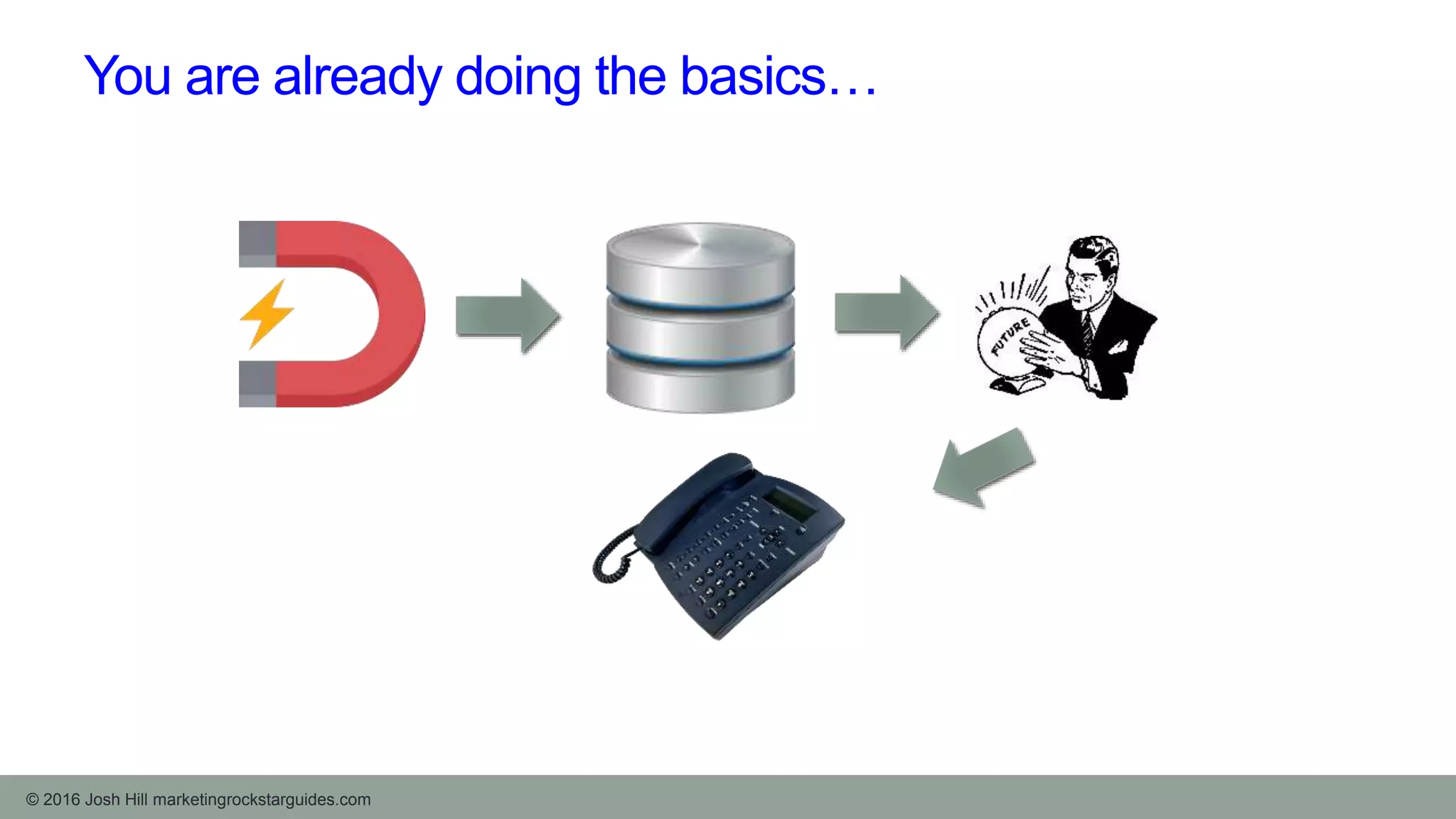 You are already doing the basics…

FUTURE

© 2016 Josh Hill marketingrockstarguides.com